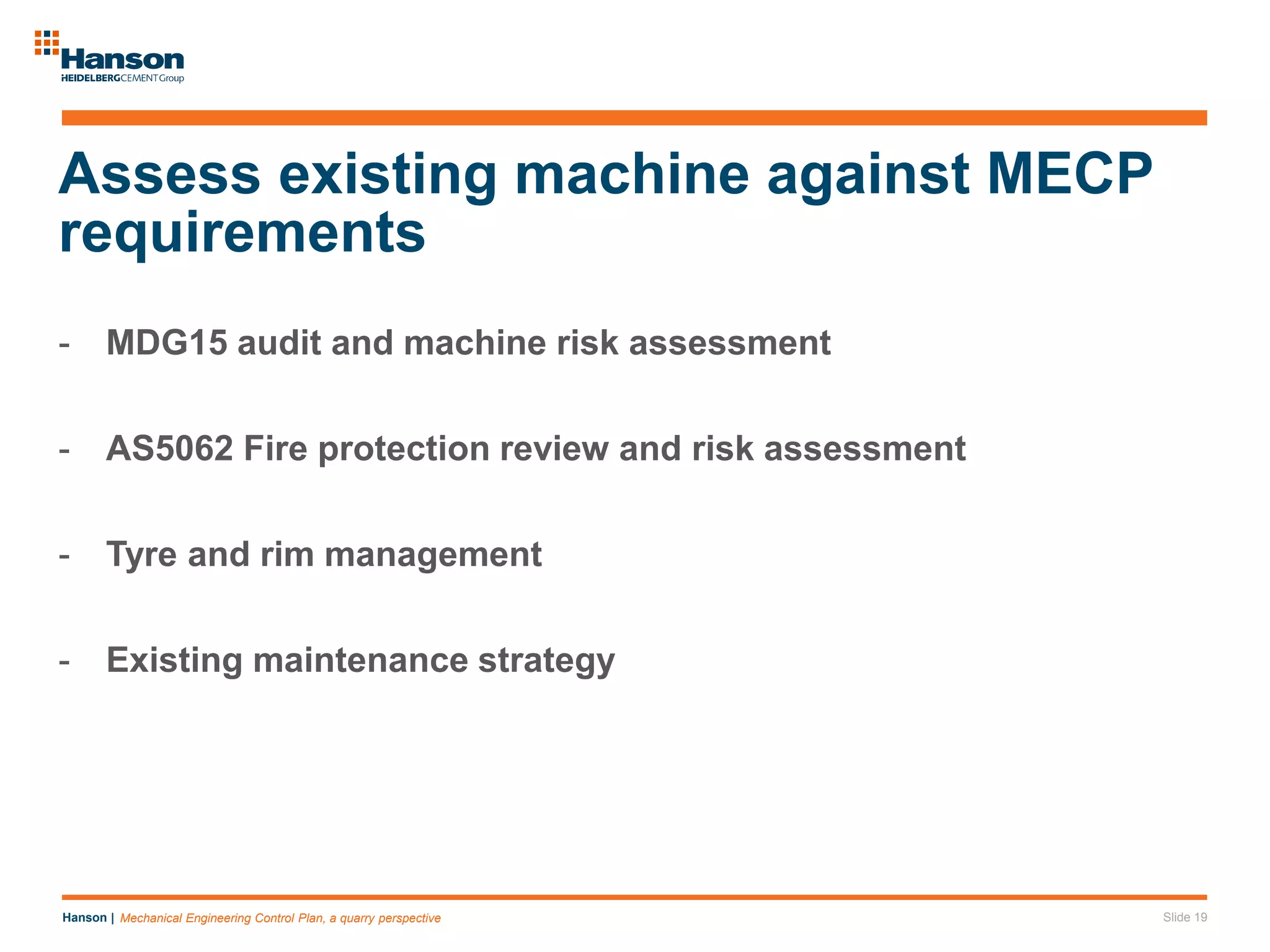 Hanson
HEIDELBERGCEMENT Group

Assess existing machine against MECP requirements

- MDG15 audit and machine risk assessment

- AS5062 Fire protection review and risk assessment

- Tyre and rim management

- Existing maintenance strategy

Hanson | Mechanical Engineering Control Plan, a quarry perspective

Slide 19